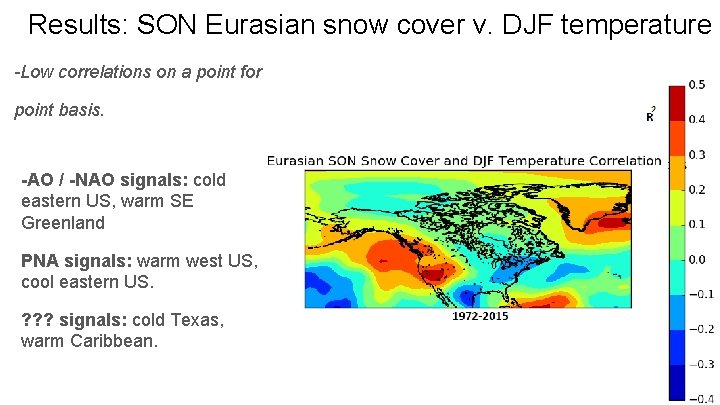 Results: SON Eurasian snow cover v. DJF temperature

-Low correlations on a point for point basis.

-AO / -NAO signals: cold eastern US, warm SE Greenland

PNA signals: warm west US, cool eastern US.

??? signals: cold Texas, warm Caribbean.

Eurasian SON Snow Cover and DJF Temperature Correlation

1972-2015

$R^2$

0.5
0.4
0.3
0.2
0.1
0.0
−0.1
−0.2
−0.3
−0.4